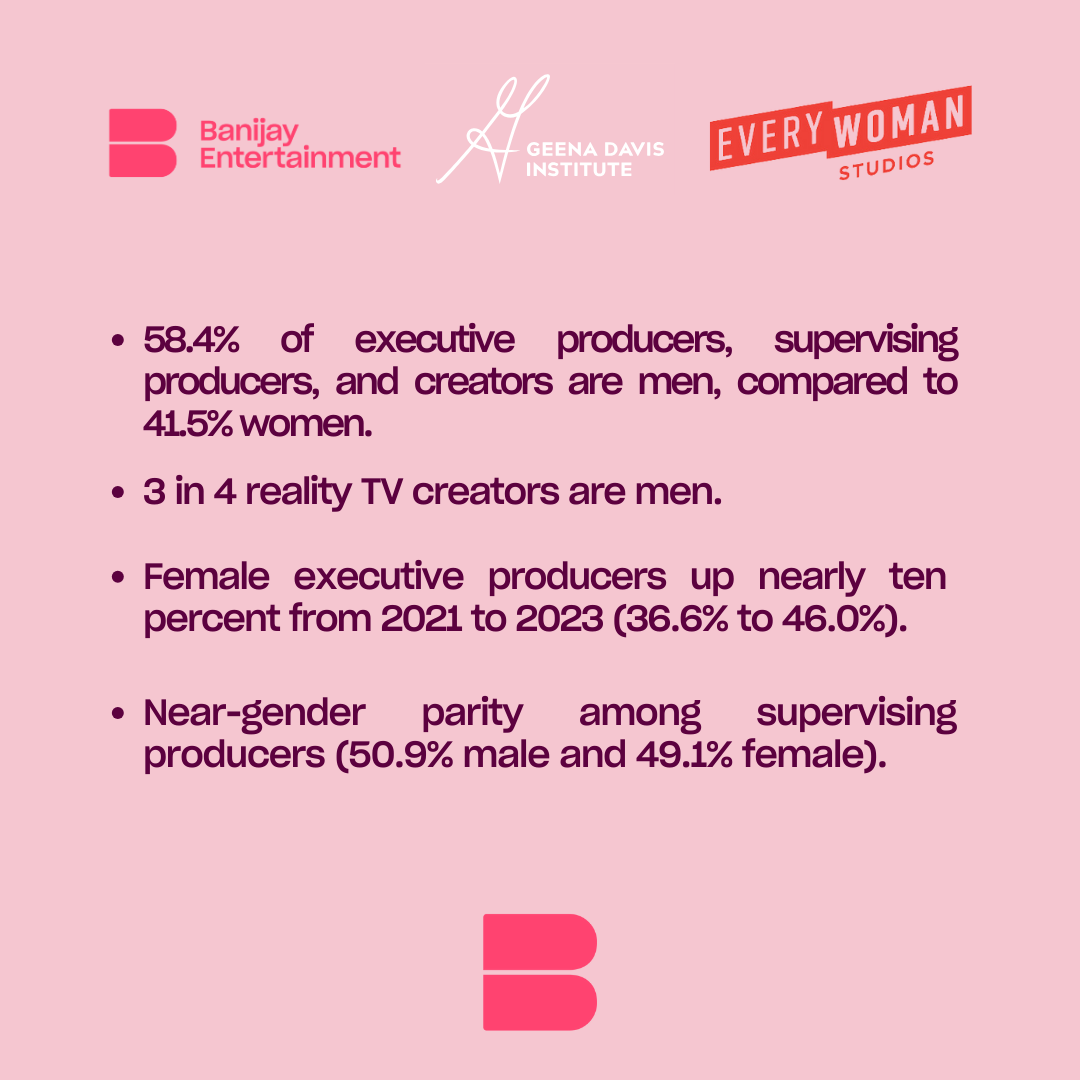 Banijay Entertainment

GEENA DAVIS INSTITUTE

EVERY WOMAN STUDIOS

• 58.4% of executive producers, supervising producers, and creators are men, compared to 41.5% women.

• 3 in 4 reality TV creators are men.

• Female executive producers up nearly ten percent from 2021 to 2023 (36.6% to 46.0%).

• Near-gender parity among supervising producers (50.9% male and 49.1% female).